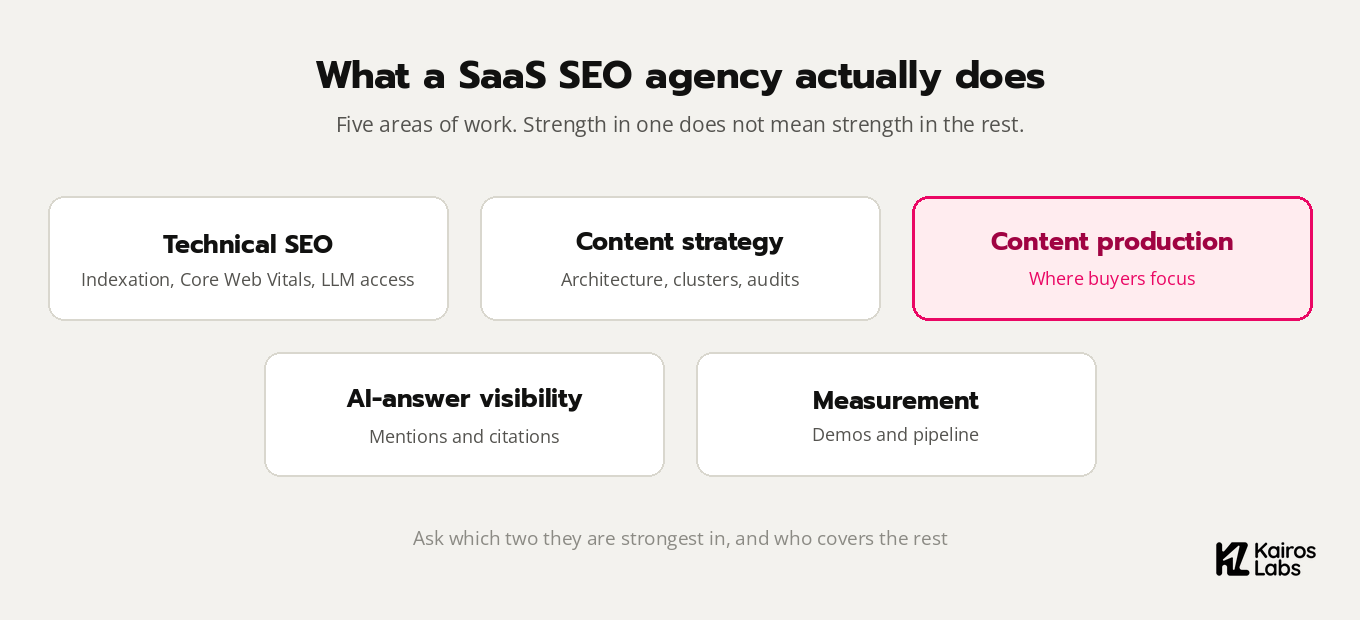 What a SaaS SEO agency actually does

Five areas of work. Strength in one does not mean strength in the rest.

Technical SEO
Indexation, Core Web Vitals, LLM access

Content strategy
Architecture, clusters, audits

Content production
Where buyers focus

AI-answer visibility
Mentions and citations

Measurement
Demos and pipeline

Ask which two they are strongest in, and who covers the rest

KL Kairos Labs